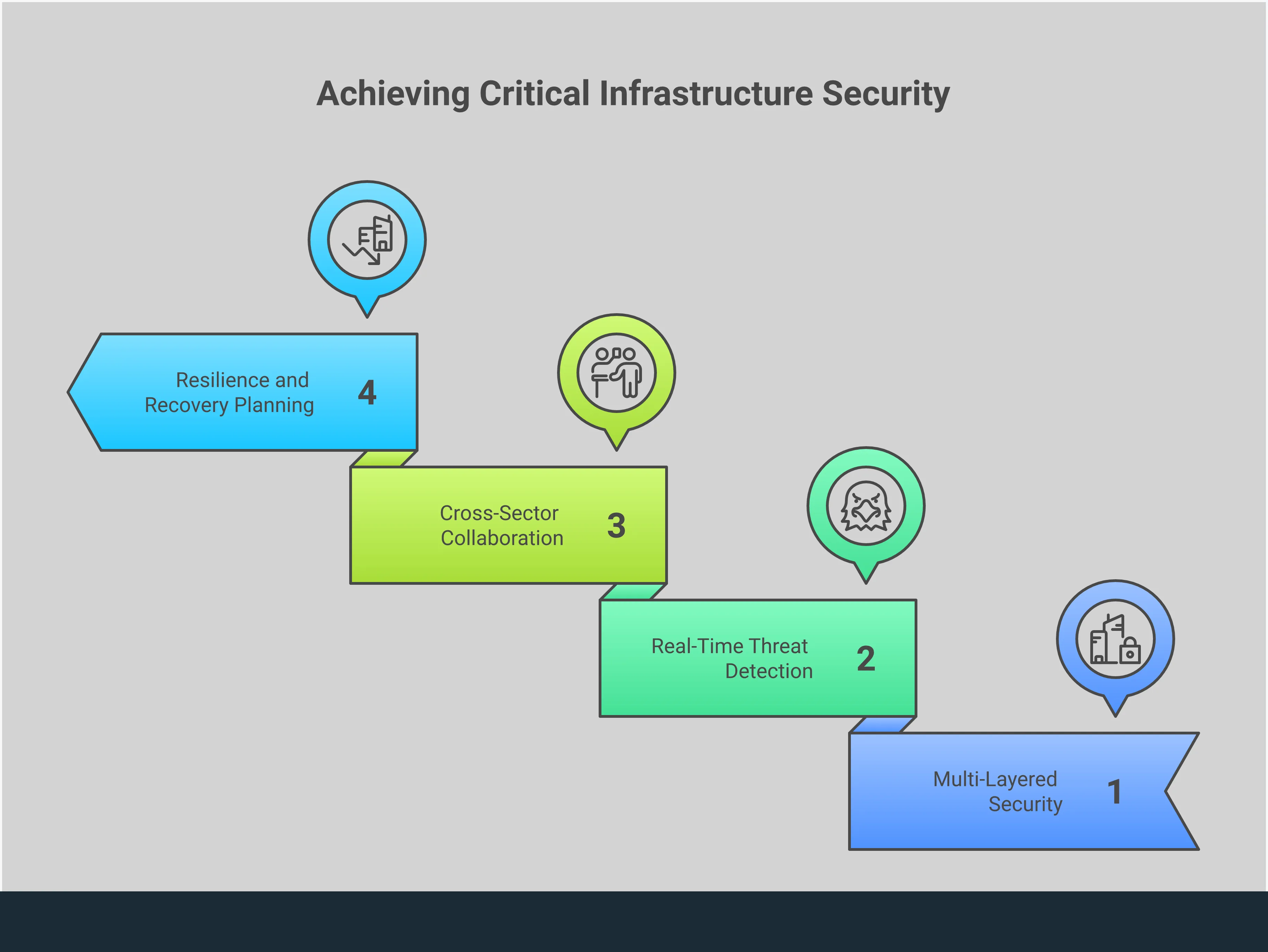 Achieving Critical Infrastructure Security

Resilience and Recovery Planning 4

Cross-Sector Collaboration 3

Real-Time Threat Detection 2

Multi-Layered Security 1